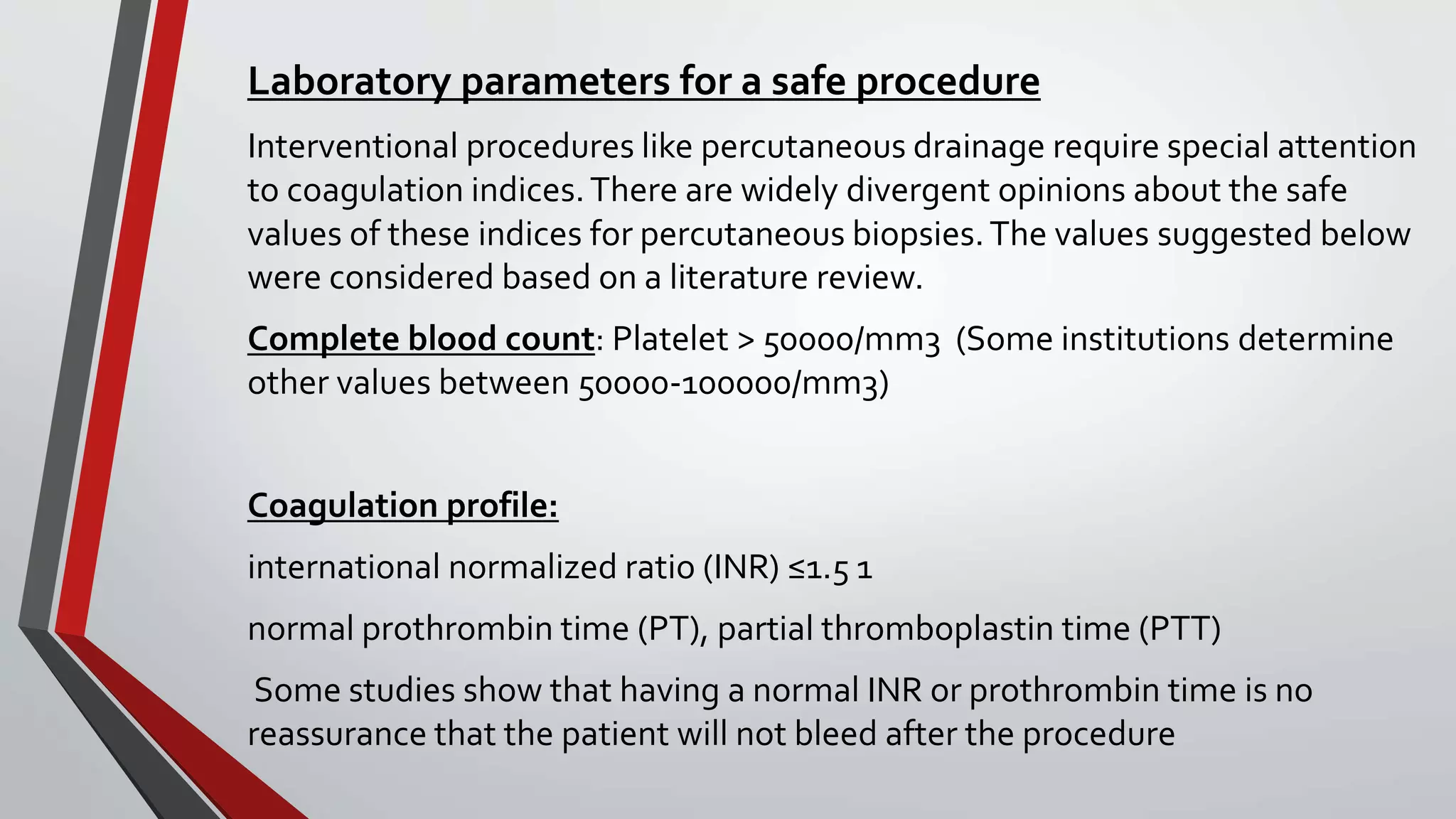 Laboratory parameters for a safe procedure

Interventional procedures like percutaneous drainage require special attention to coagulation indices. There are widely divergent opinions about the safe values of these indices for percutaneous biopsies. The values suggested below were considered based on a literature review.

Complete blood count: Platelet > 50000/mm3 (Some institutions determine other values between 50000-100000/mm3)

Coagulation profile:

international normalized ratio (INR) ≤1.5 1

normal prothrombin time (PT), partial thromboplastin time (PTT)

Some studies show that having a normal INR or prothrombin time is no reassurance that the patient will not bleed after the procedure